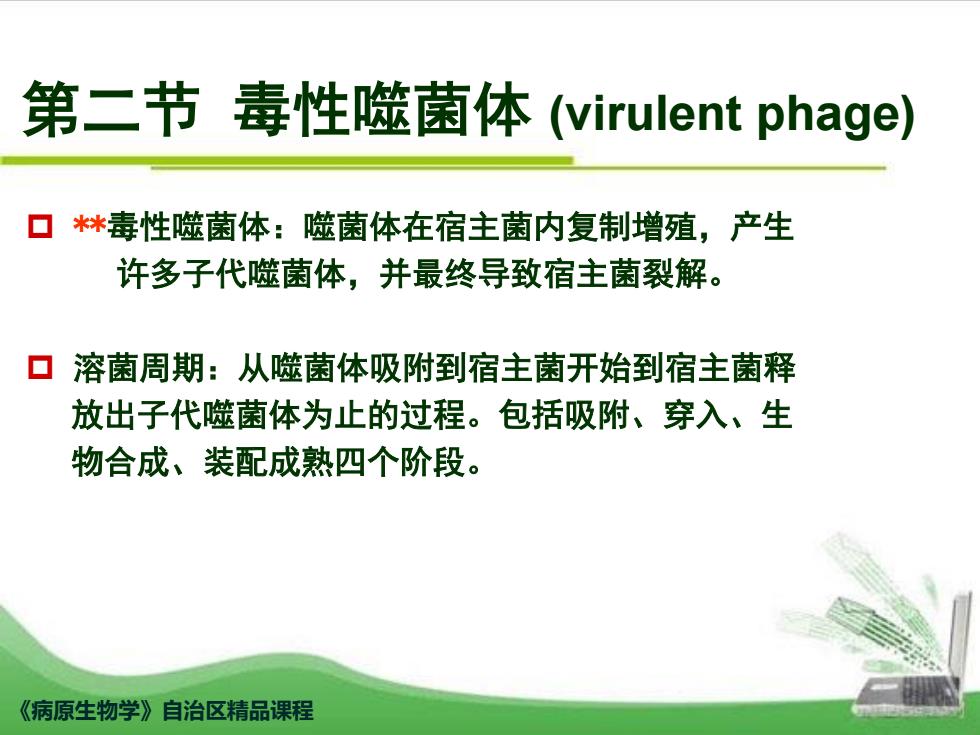 第二节 毒性噬菌体 (virulent phage)

**毒性噬菌体：噬菌体在宿主菌内复制增殖，产生许多子代噬菌体，并最终导致宿主菌裂解。

溶菌周期：从噬菌体吸附到宿主菌开始到宿主菌释放出子代噬菌体为止的过程。包括吸附、穿入、生物合成、装配成熟四个阶段。

《病原生物学》自治区精品课程